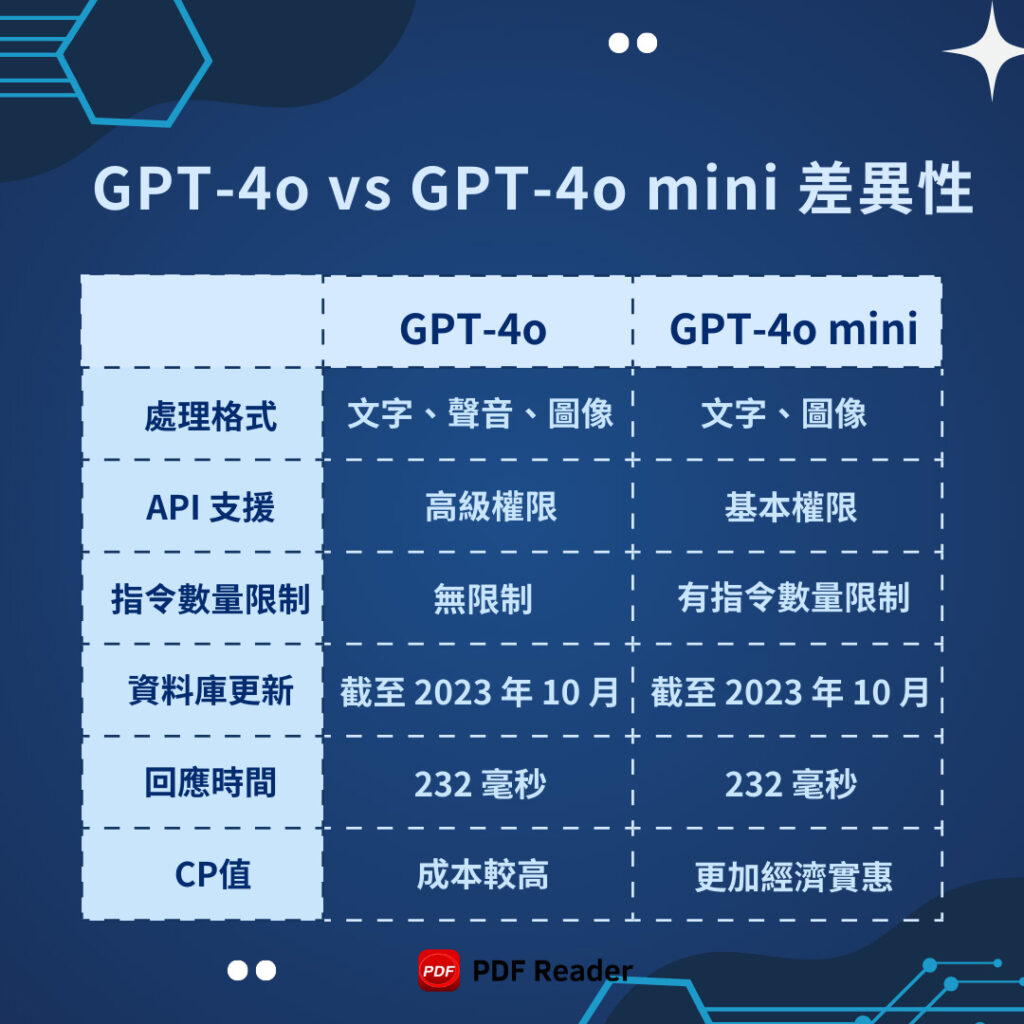 GPT-4o vs GPT-4o mini 差異性

| | GPT-4o | GPT-4o mini |
|---|---|---|
| 處理格式 | 文字、聲音、圖像 | 文字、圖像 |
| API 支援 | 高級權限 | 基本權限 |
| 指令數量限制 | 無限制 | 有指令數量限制 |
| 資料庫更新 | 截至 2023 年 10 月 | 截至 2023 年 10 月 |
| 回應時間 | 232 毫秒 | 232 毫秒 |
| CP值 | 成本較高 | 更加經濟實惠 |

PDF PDF Reader